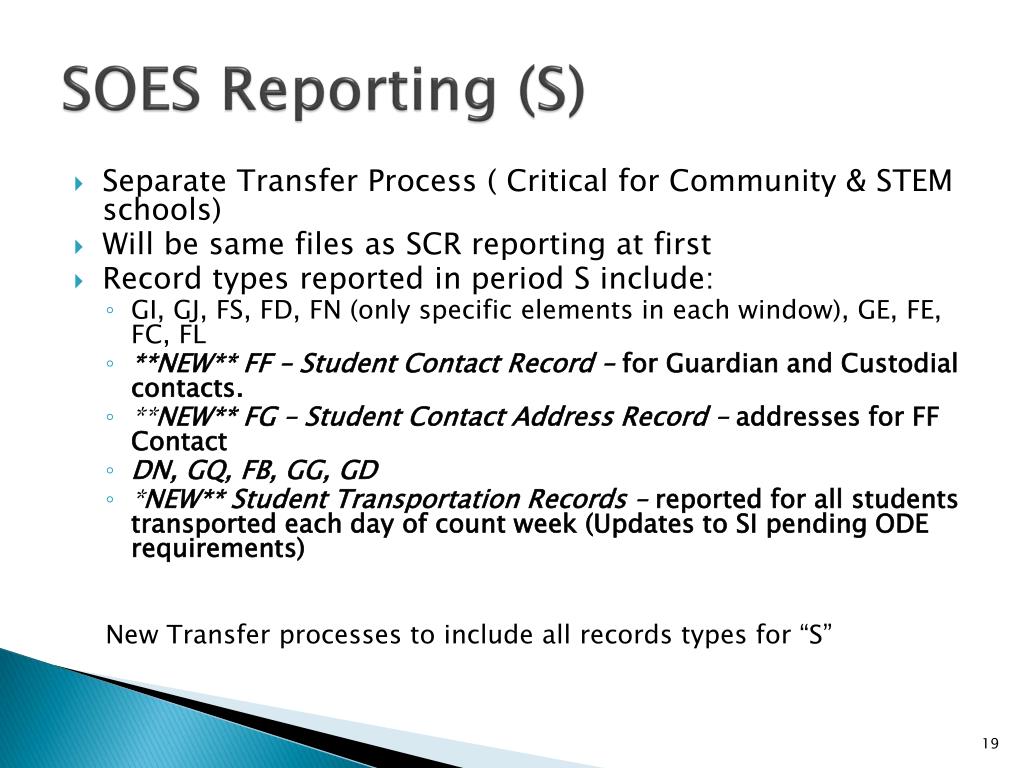 SOES Reporting (S)

Separate Transfer Process ( Critical for Community & STEM schools)

Will be same files as SCR reporting at first

Record types reported in period S include:

GI, GJ, FS, FD, FN (only specific elements in each window), GE, FE, FC, FL

**NEW** FF – Student Contact Record – for Guardian and Custodial contacts.

**NEW** FG – Student Contact Address Record – addresses for FF Contact

DN, GQ, FB, GG, GD

*NEW** Student Transportation Records – reported for all students transported each day of count week (Updates to SI pending ODE requirements)

New Transfer processes to include all records types for “S”

19